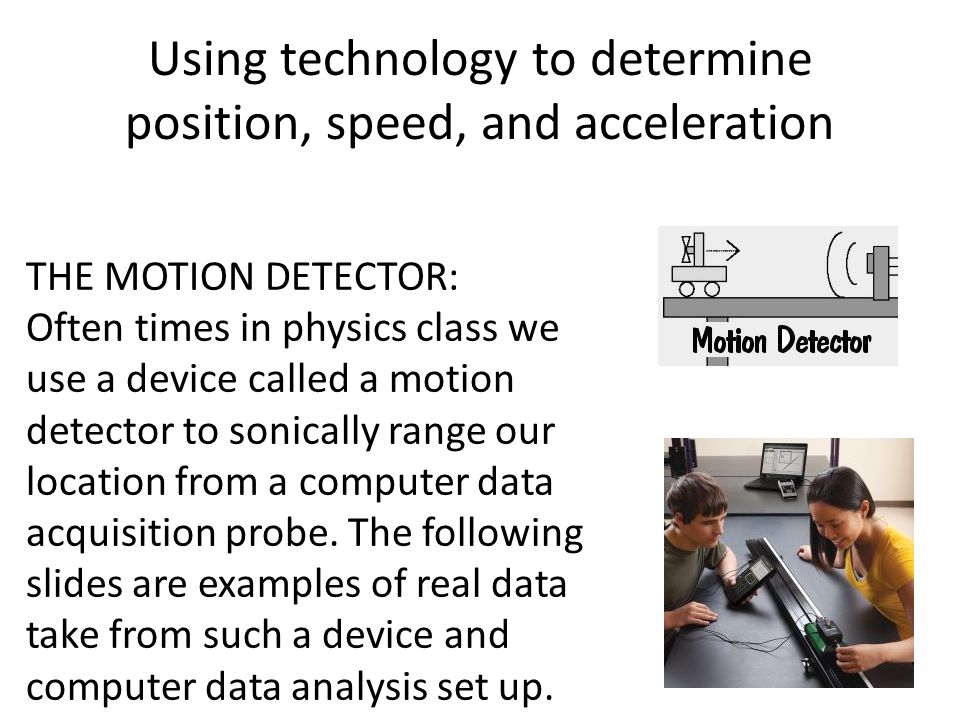 Using technology to determine position, speed, and acceleration

THE MOTION DETECTOR:
Often times in physics class we use a device called a motion detector to sonically range our location from a computer data acquisition probe. The following slides are examples of real data take from such a device and computer data analysis set up.

Motion Detector